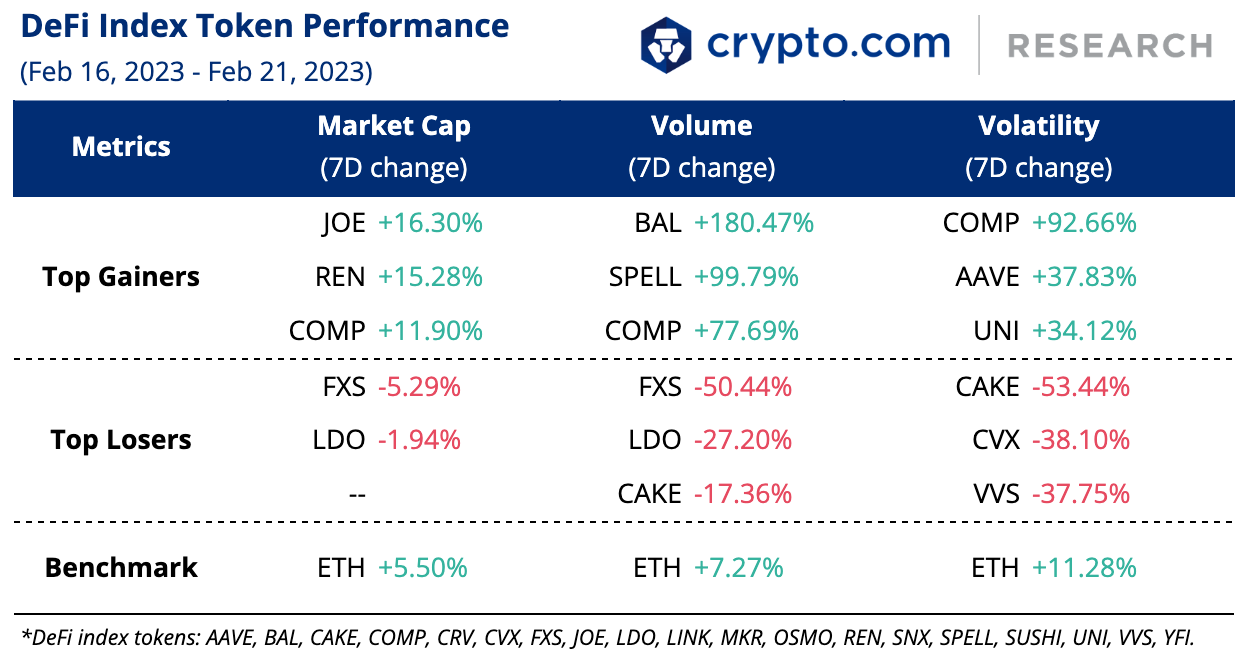 DeFi Index Token Performance
(Feb 16, 2023 - Feb 21, 2023)

crypto.com | RESEARCH

| Metrics | Market Cap (7D change) | Volume (7D change) | Volatility (7D change) |
|---|---|---|---|
| Top Gainers | JOE +16.30% | BAL +180.47% | COMP +92.66% |
| | REN +15.28% | SPELL +99.79% | AAVE +37.83% |
| | COMP +11.90% | COMP +77.69% | UNI +34.12% |
| Top Losers | FXS -5.29% | FXS -50.44% | CAKE -53.44% |
| | LDO -1.94% | LDO -27.20% | CVX -38.10% |
| | -- | CAKE -17.36% | VVS -37.75% |
| Benchmark | ETH +5.50% | ETH +7.27% | ETH +11.28% |

*DeFi index tokens: AAVE, BAL, CAKE, COMP, CRV, CVX, FXS, JOE, LDO, LINK, MKR, OSMO, REN, SNX, SPELL, SUSHI, UNI, VVS, YFI.